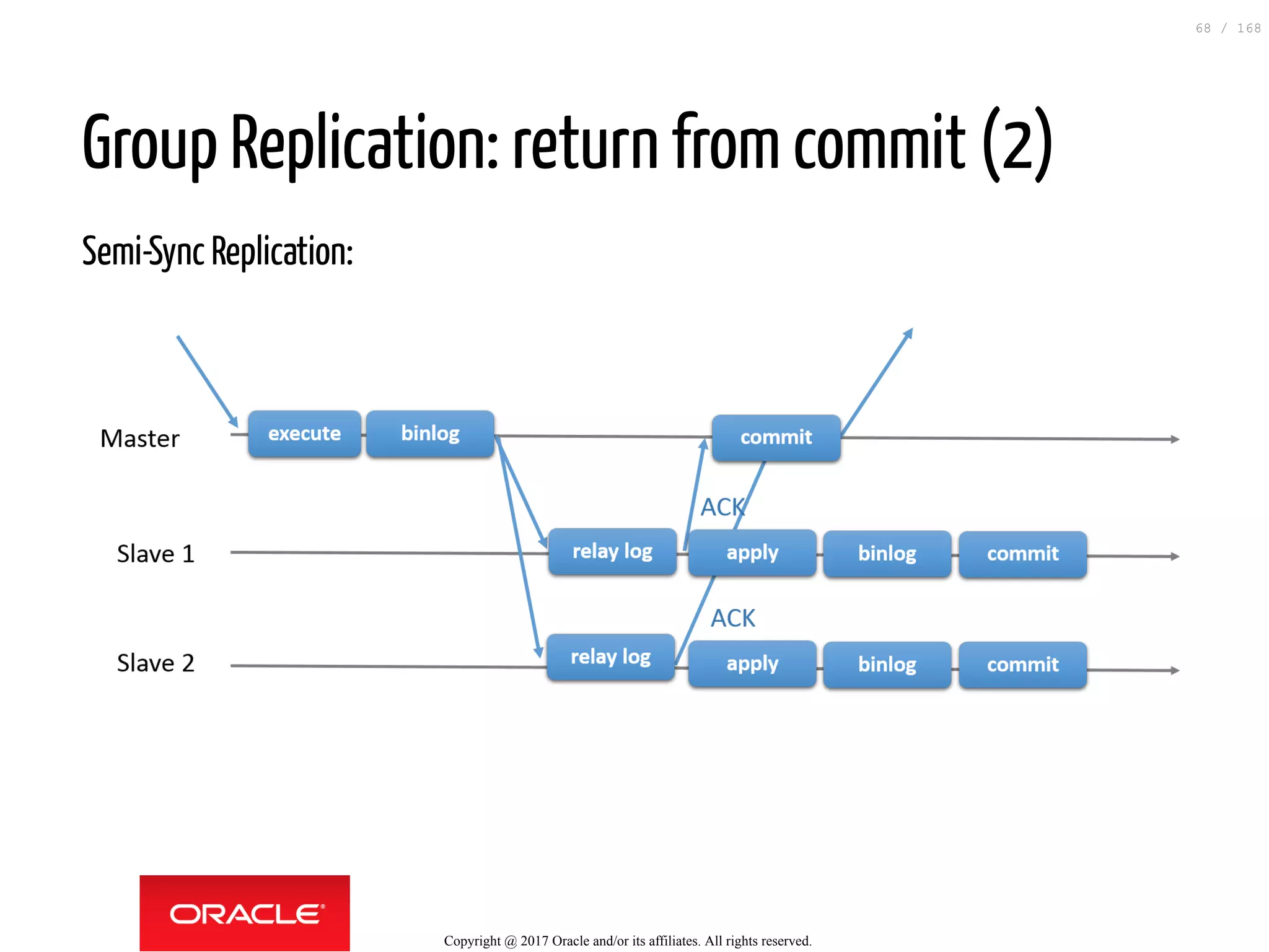 68 / 168

Group Replication: return from commit (2)

Semi-Sync Replication:

Master
execute
binlog
commit

ACK

Slave 1
relay log
apply
binlog
commit

ACK

Slave 2
relay log
apply
binlog
commit

ORACLE

Copyright @ 2017 Oracle and/or its affiliates. All rights reserved.